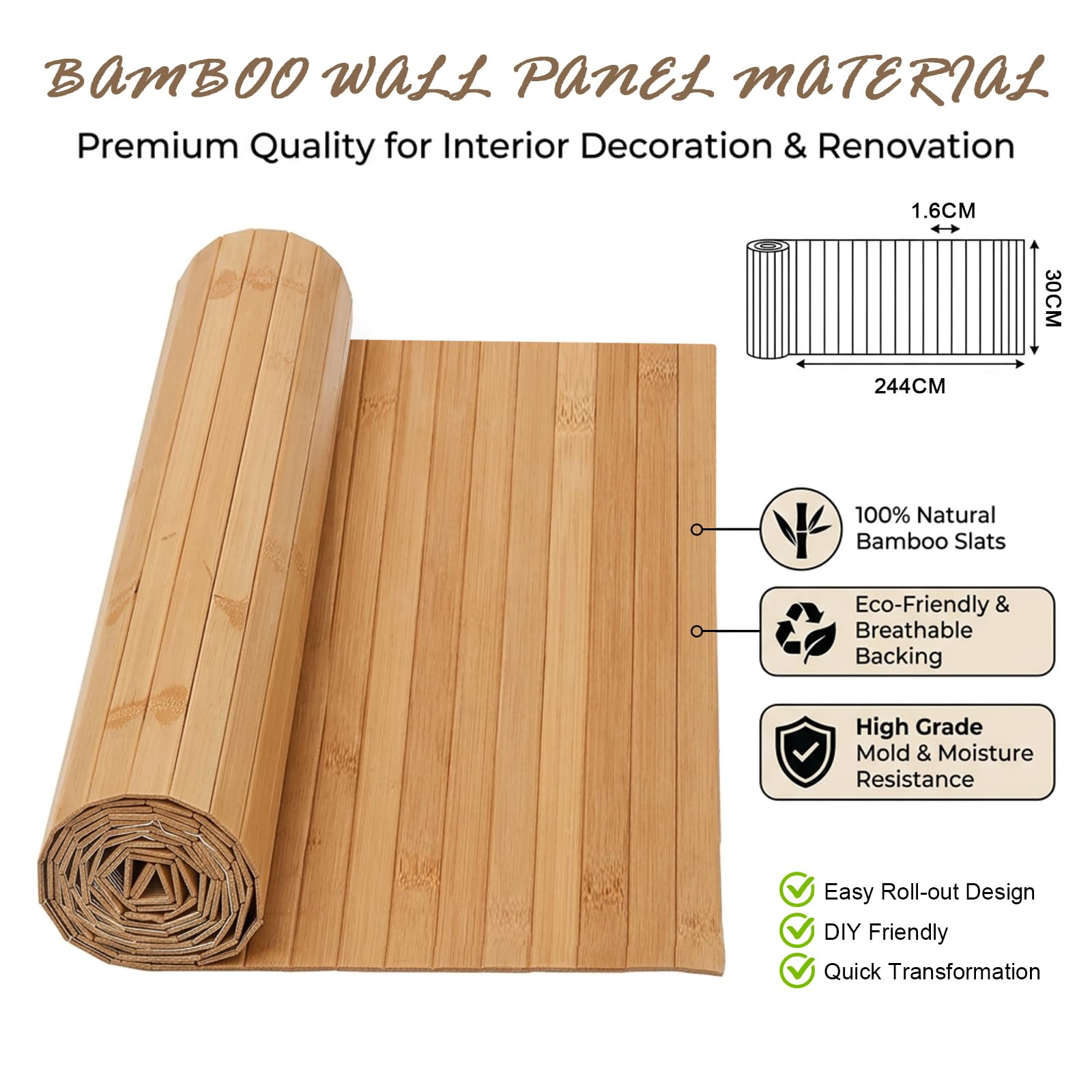 BAMBOO WALL PANEL MATERIAL

Premium Quality for Interior Decoration & Renovation

1.6CM

30CM

244CM

100% Natural Bamboo Slats

Eco-Friendly & Breathable Backing

High Grade Mold & Moisture Resistance

Easy Roll-out Design

DIY Friendly

Quick Transformation